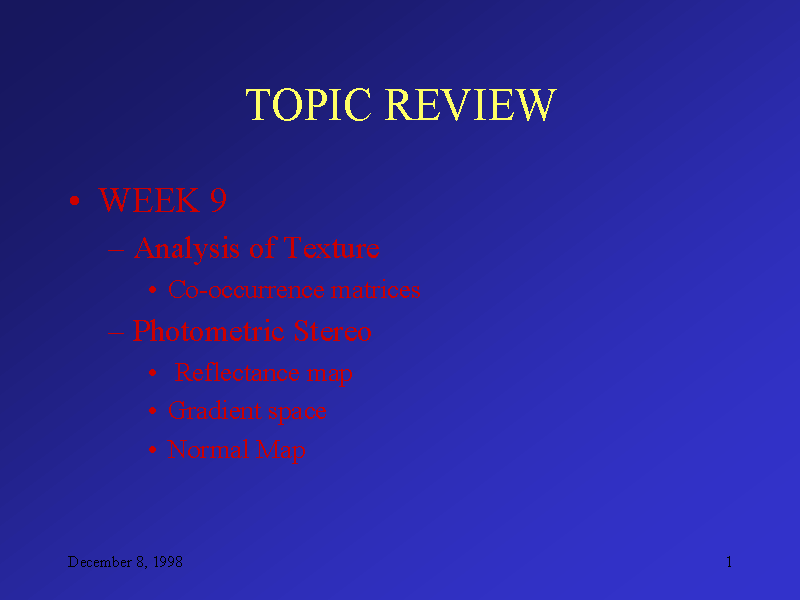 TOPIC REVIEW

• WEEK 9
– Analysis of Texture
• Co-occurrence matrices
– Photometric Stereo
• Reflectance map
• Gradient space
• Normal Map

December 8, 1998

1